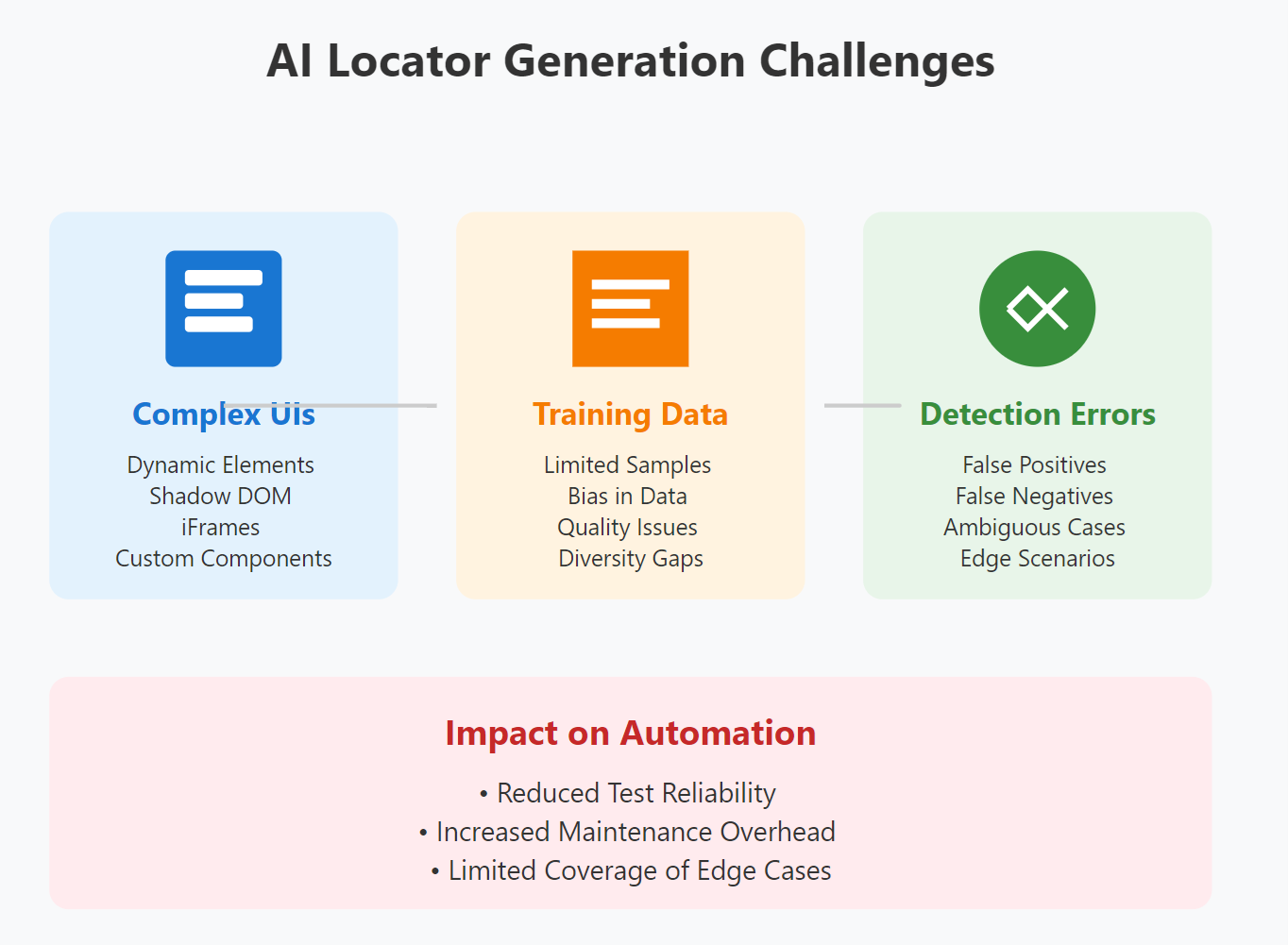 AI Locator Generation Challenges

Complex UIs

Dynamic Elements
Shadow DOM
iFrames
Custom Components

Training Data

Limited Samples
Bias in Data
Quality Issues
Diversity Gaps

Detection Errors

False Positives
False Negatives
Ambiguous Cases
Edge Scenarios

Impact on Automation

• Reduced Test Reliability
• Increased Maintenance Overhead
• Limited Coverage of Edge Cases